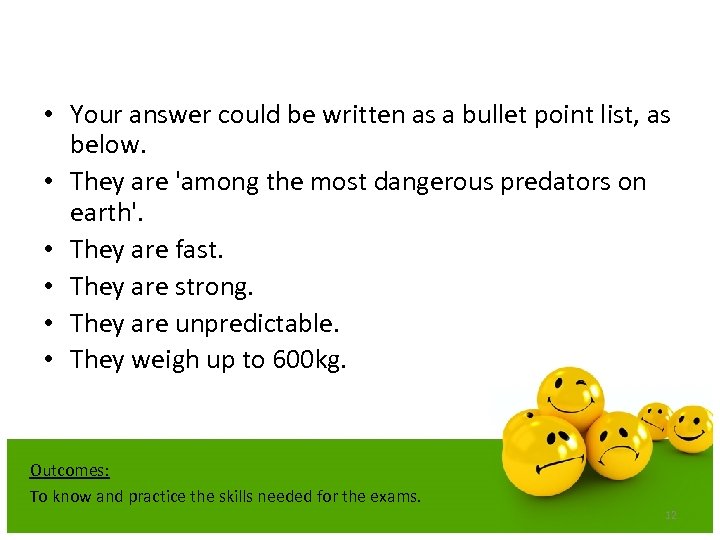 • Your answer could be written as a bullet point list, as below.
• They are 'among the most dangerous predators on earth'.
• They are fast.
• They are strong.
• They are unpredictable.
• They weigh up to 600kg.

Outcomes:
To know and practice the skills needed for the exams.

12